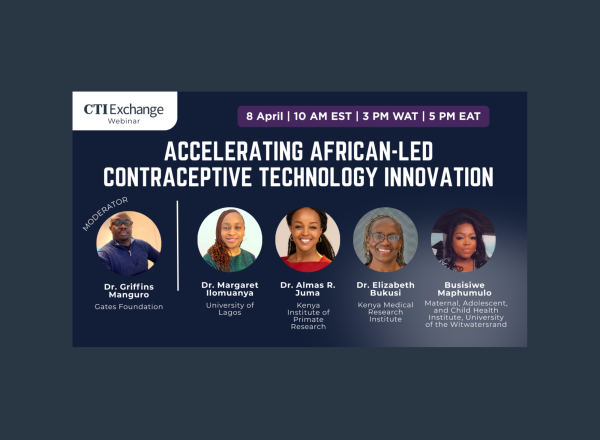 CTI Exchange
Webinar

8 April | 10 AM EST | 3 PM WAT | 5 PM EAT

ACCELERATING AFRICAN-LED CONTRACEPTIVE TECHNOLOGY INNOVATION

MODERATOR

Dr. Griffins Manguro
Gates Foundation

Dr. Margaret Ilomuanya
University of Lagos

Dr. Almas R. Juma
Kenya Institute of Primate Research

Dr. Elizabeth Bukusi
Kenya Medical Research Institute

Busisiwe Maphumulo
Maternal, Adolescent, and Child Health Institute, University of the Witwatersrand